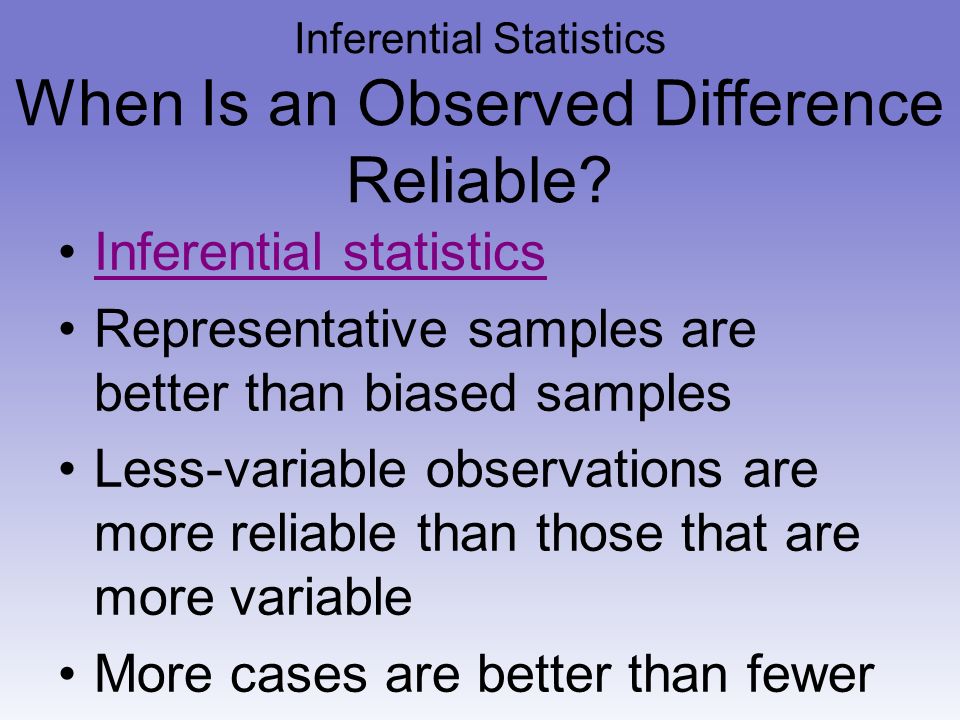 Inferential Statistics
When Is an Observed Difference Reliable?

• Inferential statistics
• Representative samples are better than biased samples
• Less-variable observations are more reliable than those that are more variable
• More cases are better than fewer